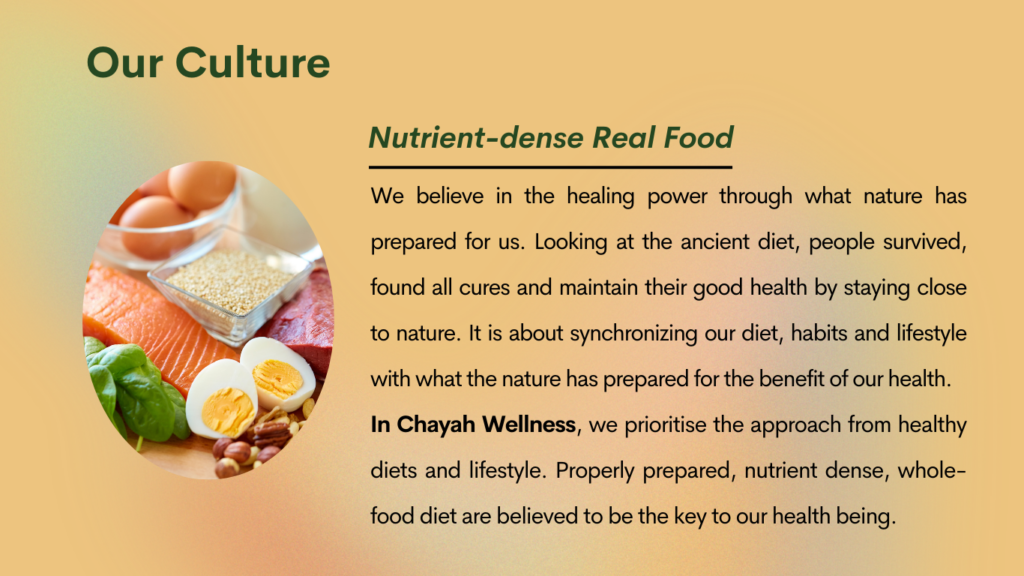 Our Culture

Nutrient-dense Real Food

We believe in the healing power through what nature has prepared for us. Looking at the ancient diet, people survived, found all cures and maintain their good health by staying close to nature. It is about synchronizing our diet, habits and lifestyle with what the nature has prepared for the benefit of our health. In Chayah Wellness, we prioritise the approach from healthy diets and lifestyle. Properly prepared, nutrient dense, whole-food diet are believed to be the key to our health being.